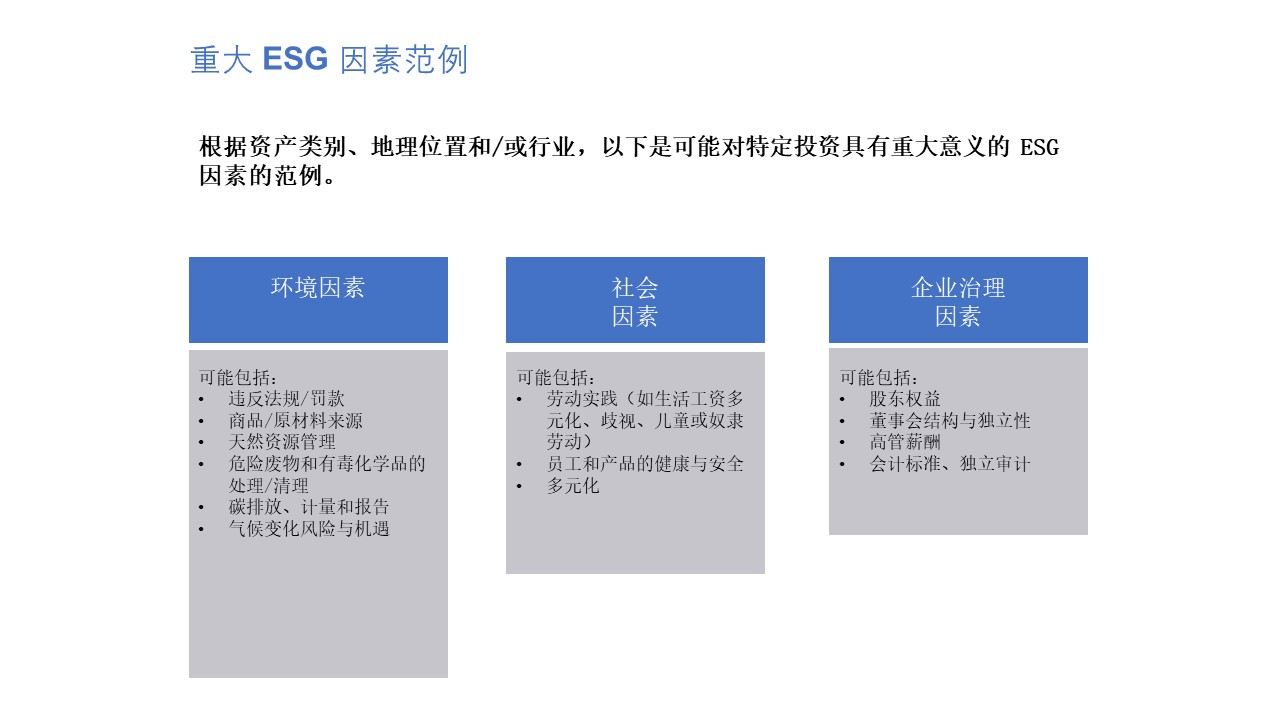 重大 ESG 因素范例

根据资产类别、地理位置和/或行业，以下是可能对特定投资具有重大意义的 ESG 因素的范例。

环境因素

可能包括：
• 违反法规/罚款
• 商品/原材料来源
• 天然资源管理
• 危险废物和有毒化学品的处理/清理
• 碳排放、计量和报告
• 气候变化风险与机遇

社会
因素

可能包括：
• 劳动实践（如生活工资多元化、歧视、儿童或奴隶劳动）
• 员工和产品的健康与安全
• 多元化

企业治理
因素

可能包括：
• 股东权益
• 董事会结构与独立性
• 高管薪酬
• 会计标准、独立审计